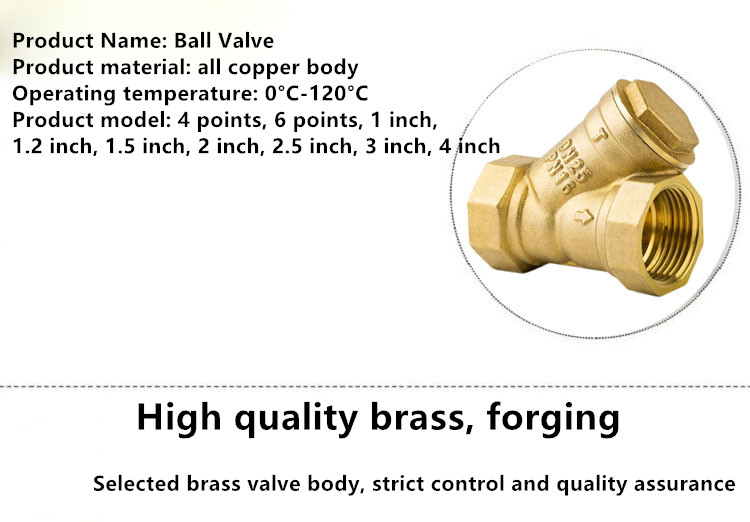 Product Name: Ball Valve
Product material: all copper body
Operating temperature: 0°C-120°C
Product model: 4 points, 6 points, 1 inch, 1.2 inch, 1.5 inch, 2 inch, 2.5 inch, 3 inch, 4 inch

T
DN25
PN16

High quality brass, forging

Selected brass valve body, strict control and quality assurance